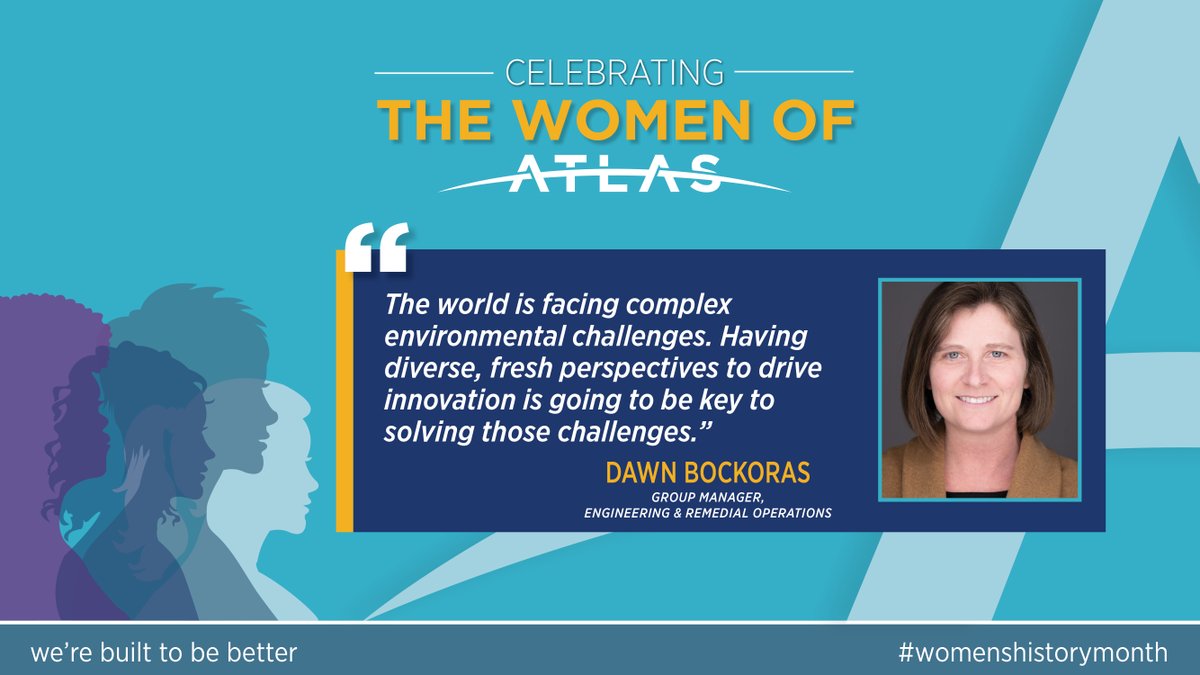 CELEBRATING
THE WOMEN OF
ATLAS

“
The world is facing complex environmental challenges. Having diverse, fresh perspectives to drive innovation is going to be key to solving those challenges.”

DAWN BOCKORAS
GROUP MANAGER, ENGINEERING & REMEDIAL OPERATIONS

we’re built to be better
#womenshistorymonth